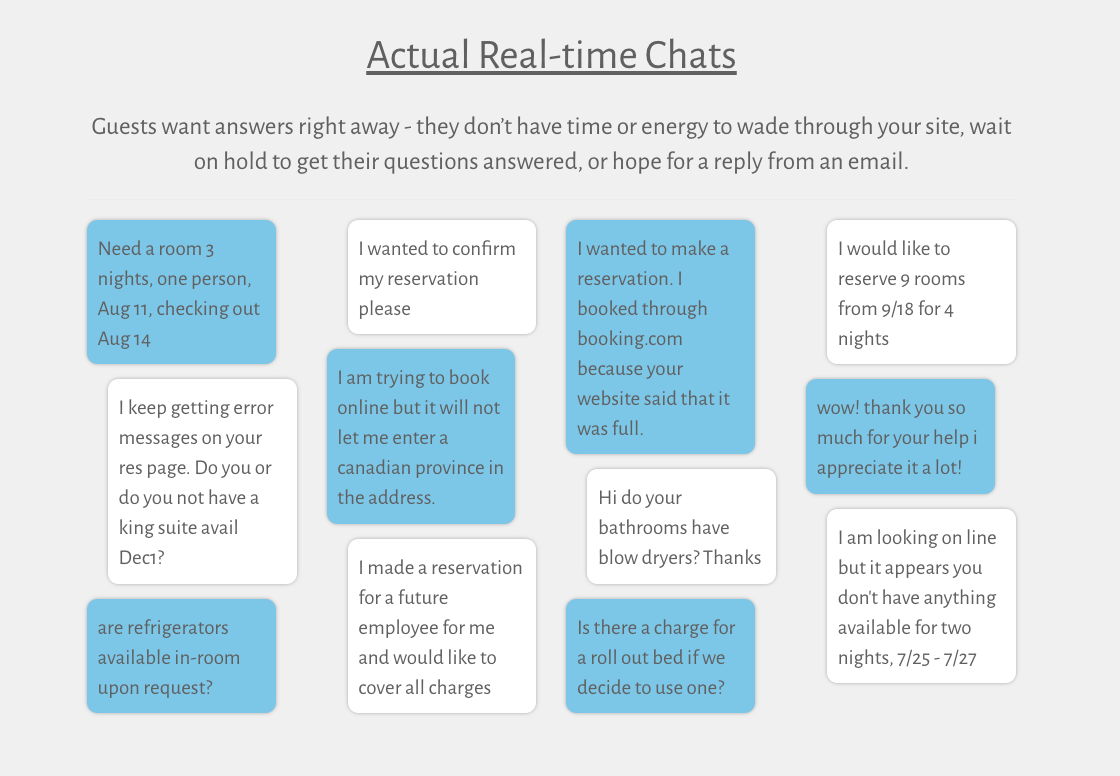 Actual Real-time Chats

Guests want answers right away - they don't have time or energy to wade through your site, wait on hold to get their questions answered, or hope for a reply from an email.

Need a room 3 nights, one person, Aug 11, checking out Aug 14

I keep getting error messages on your res page. Do you or do you not have a king suite avail Dec1?

are refrigerators available in-room upon request?

I wanted to confirm my reservation please

I am trying to book online but it will not let me enter a canadian province in the address.

I made a reservation for a future employee for me and would like to cover all charges

I wanted to make a reservation. I booked through booking.com because your website said that it was full.

Hi do your bathrooms have blow dryers? Thanks

Is there a charge for a roll out bed if we decide to use one?

I would like to reserve 9 rooms from 9/18 for 4 nights

wow! thank you so much for your help i appreciate it a lot!

I am looking on line but it appears you don't have anything available for two nights, 7/25 - 7/27